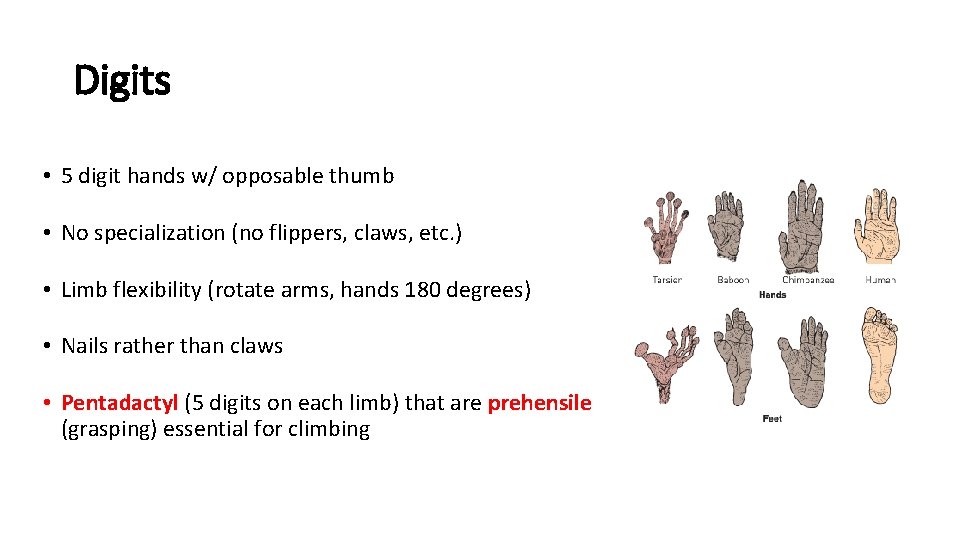 Digits

• 5 digit hands w/ opposable thumb

• No specialization (no flippers, claws, etc.)

• Limb flexibility (rotate arms, hands 180 degrees)

• Nails rather than claws

• Pentadactyl (5 digits on each limb) that are prehensile (grasping) essential for climbing

Tarsier Baboon Chimpanzee Human
Hands

Feet